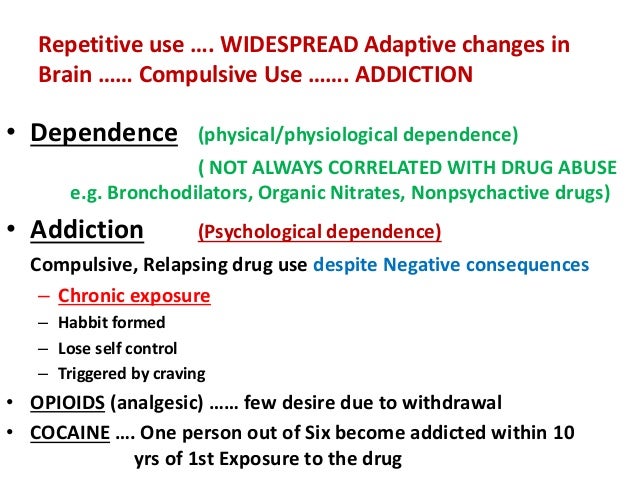 Repetitive use …. WIDESPREAD Adaptive changes in Brain …… Compulsive Use ……. ADDICTION

• Dependence (physical/physiological dependence)
( NOT ALWAYS CORRELATED WITH DRUG ABUSE
e.g. Bronchodilators, Organic Nitrates, Nonpsychactive drugs)

• Addiction (Psychological dependence)
Compulsive, Relapsing drug use despite Negative consequences
– Chronic exposure
– Habbit formed
– Lose self control
– Triggered by craving

• OPIOIDS (analgesic) …… few desire due to withdrawal

• COCAINE …. One person out of Six become addicted within 10 yrs of 1st Exposure to the drug